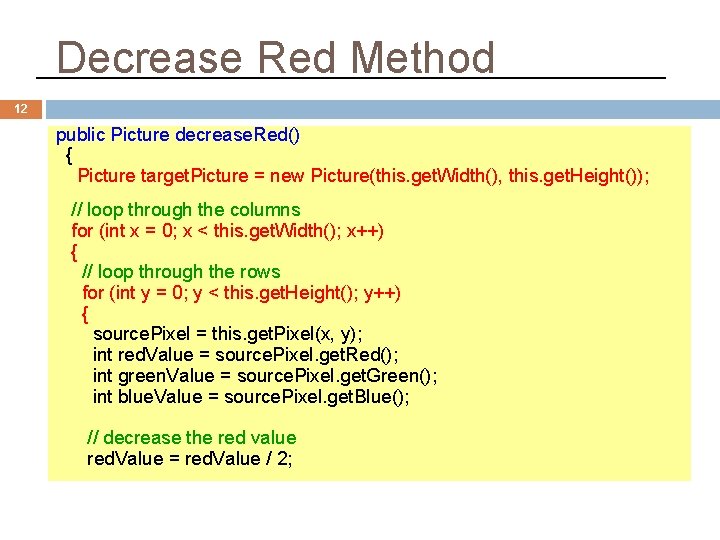 Decrease Red Method

12

public Picture decreaseRed()
{
Picture targetPicture = new Picture(this.getWidth(), this.getHeight());

// loop through the columns
for (int x = 0; x < this.getWidth(); x++)
{
// loop through the rows
for (int y = 0; y < this.getHeight(); y++)
{
sourcePixel = this.getPixel(x, y);
int redValue = sourcePixel.getRed();
int greenValue = sourcePixel.getGreen();
int blueValue = sourcePixel.getBlue();

// decrease the red value
redValue = redValue / 2;